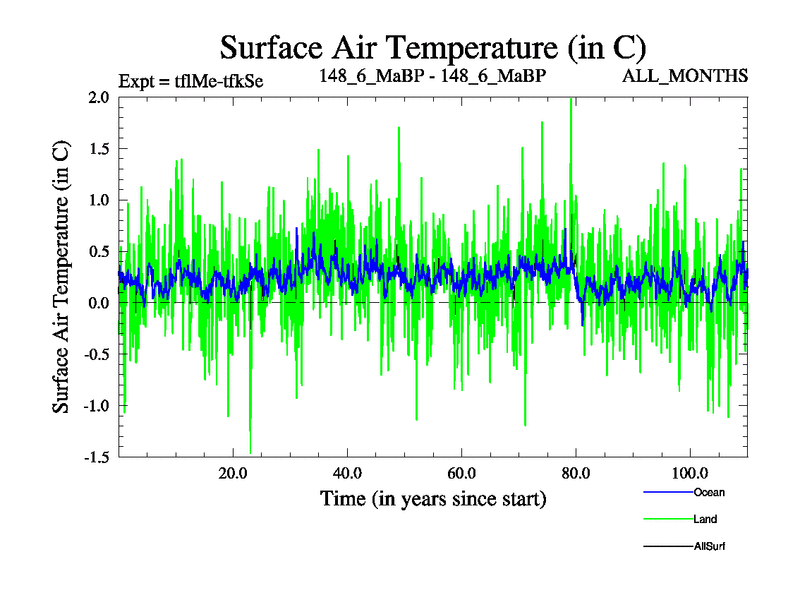 Surface Air Temperature (in C)

Expt = tflMe-tfkSe

148_6_MaBP - 148_6_MaBP

ALL_MONTHS

Surface Air Temperature (in C)

2.0
1.5
1.0
0.5
0.0
-0.5
-1.0
-1.5

20.0
40.0
60.0
80.0
100.0

Time (in years since start)

Ocean
Land
AllSurf